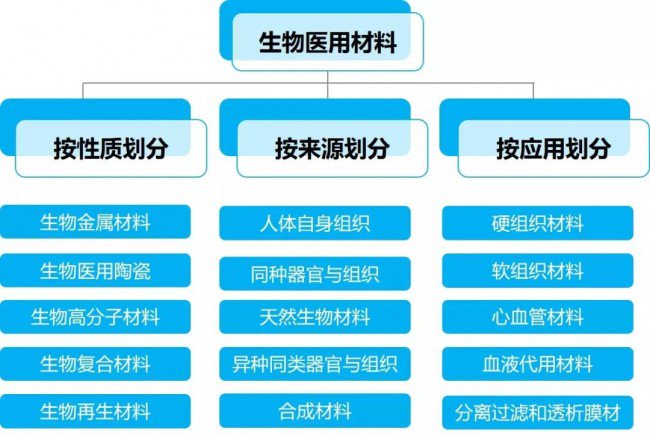 生物医用材料

按性质划分

生物金属材料

生物医用陶瓷

生物高分子材料

生物复合材料

生物再生材料

按来源划分

人体自身组织

同种器官与组织

天然生物材料

异种同类器官与组织

合成材料

按应用划分

硬组织材料

软组织材料

心血管材料

血液代用材料

分离过滤和透析膜材